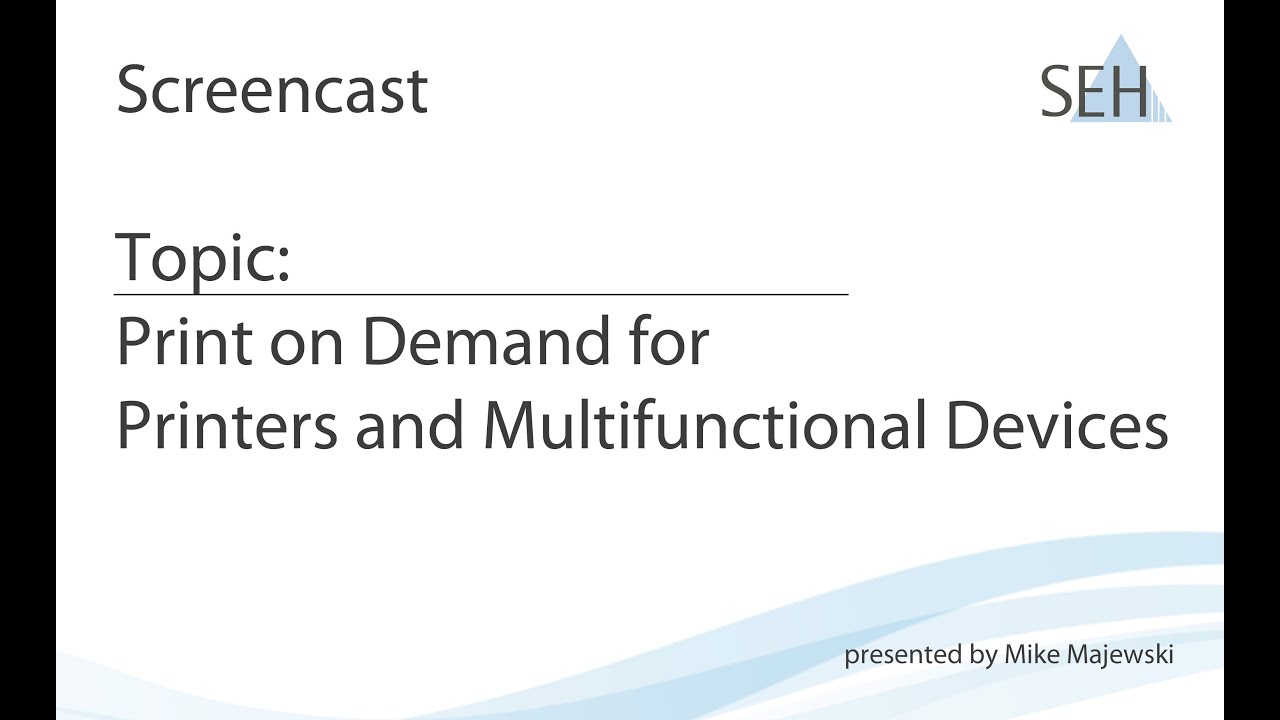 Screencast

SEH

Topic:

Print on Demand for Printers and Multifunctional Devices

presented by Mike Majewski